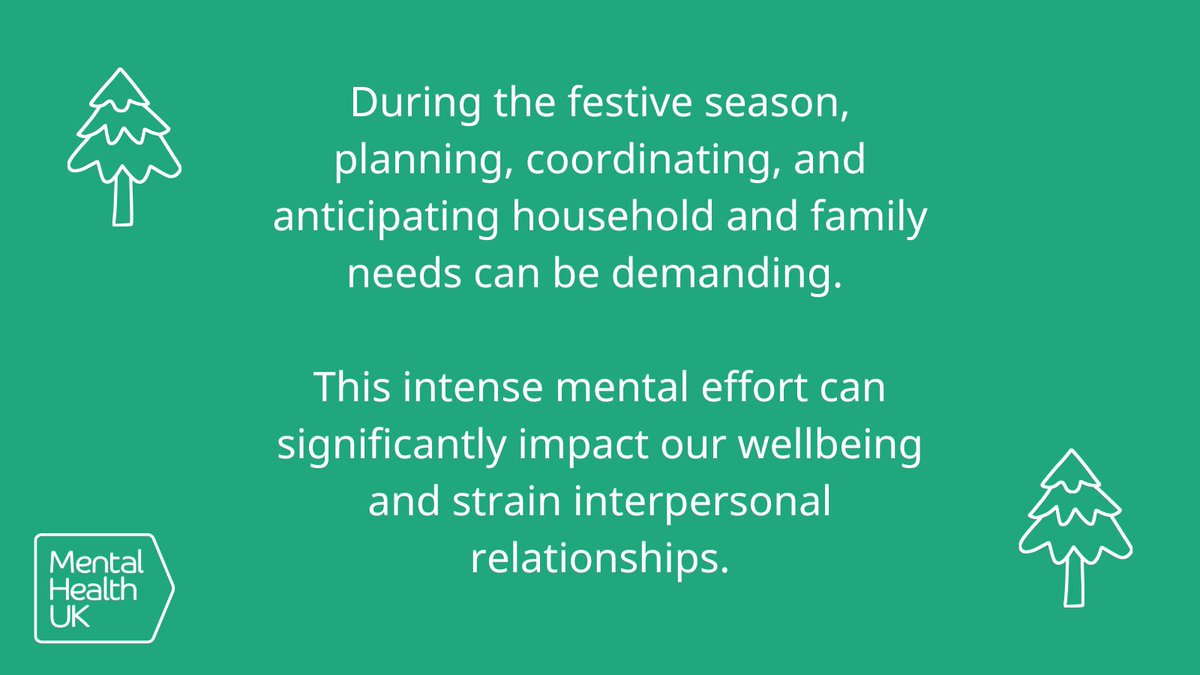 During the festive season, planning, coordinating, and anticipating household and family needs can be demanding.

This intense mental effort can significantly impact our wellbeing and strain interpersonal relationships.

Mental Health UK